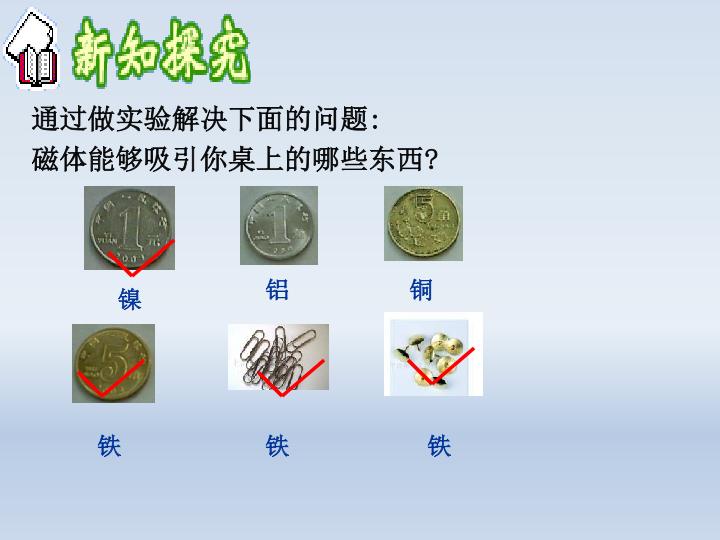 新知探究

通过做实验解决下面的问题:
磁体能够吸引你桌上的哪些东西?

镍 铝 铜

铁 铁 铁